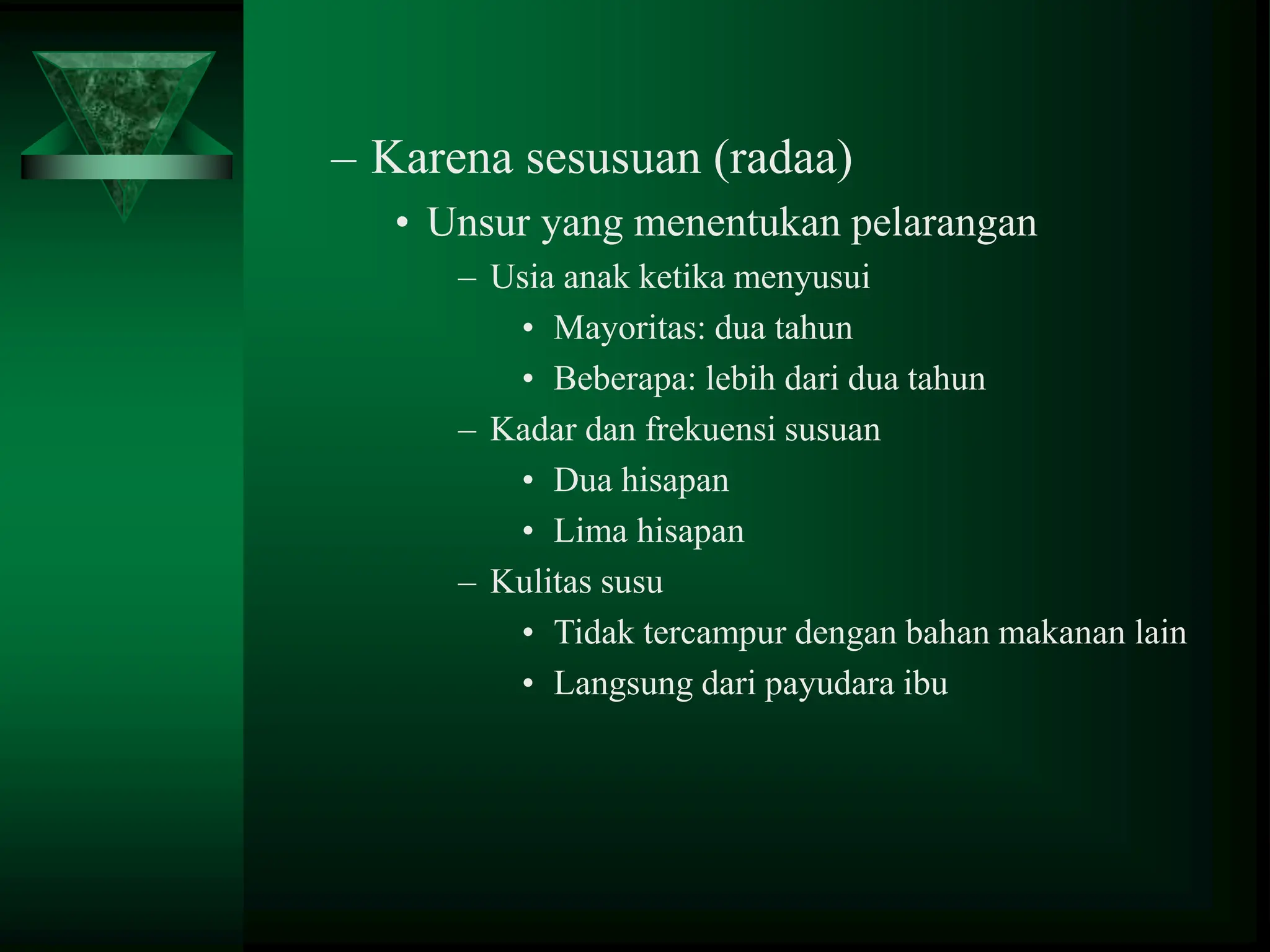 – Karena sesusuan (radaa)
• Unsur yang menentukan pelarangan
– Usia anak ketika menyusui
• Mayoritas: dua tahun
• Beberapa: lebih dari dua tahun
– Kadar dan frekuensi susuan
• Dua hisapan
• Lima hisapan
– Kulitas susu
• Tidak tercampur dengan bahan makanan lain
• Langsung dari payudara ibu